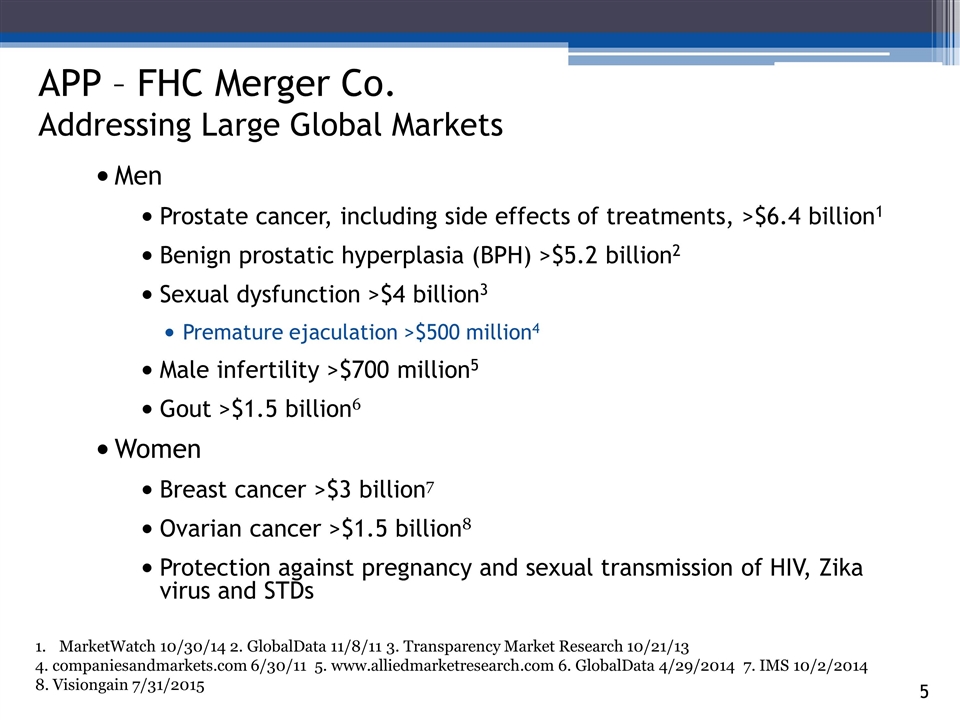 APP – FHC Merger Co.
Addressing Large Global Markets

• Men
• Prostate cancer, including side effects of treatments, >\$6.4 billion$^1$
• Benign prostatic hyperplasia (BPH) >\$5.2 billion$^2$
• Sexual dysfunction >\$4 billion$^3$
• Premature ejaculation >\$500 million$^4$
• Male infertility >\$700 million$^5$
• Gout >\$1.5 billion$^6$
• Women
• Breast cancer >\$3 billion$^7$
• Ovarian cancer >\$1.5 billion$^8$
• Protection against pregnancy and sexual transmission of HIV, Zika virus and STDs

1. MarketWatch 10/30/14 2. GlobalData 11/8/11 3. Transparency Market Research 10/21/13
4. companiesandmarkets.com 6/30/11 5. www.alliedmarketresearch.com 6. GlobalData 4/29/2014 7. IMS 10/2/2014
8. Visiongain 7/31/2015

5